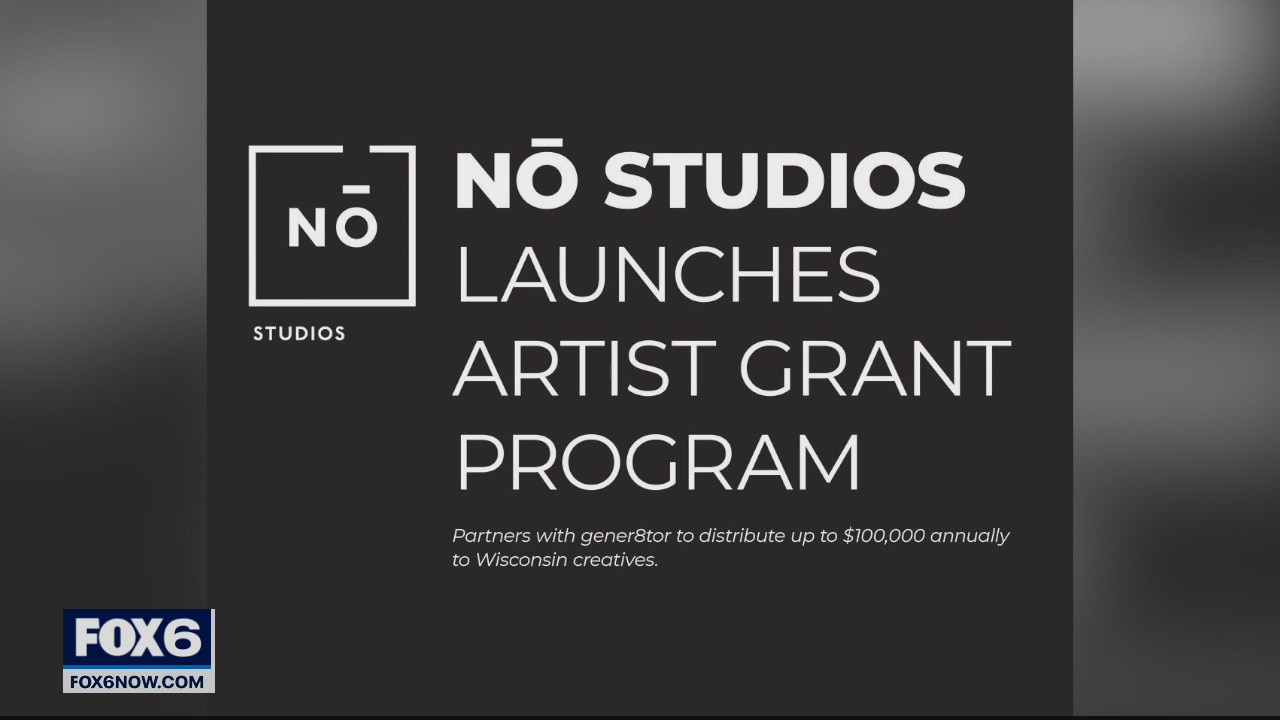 NŌ

STUDIOS

NŌ STUDIOS LAUNCHES ARTIST GRANT PROGRAM

Partners with gener8tor to distribute up to $100,000 annually to Wisconsin creatives.

FOX6
FOX6NOW.COM